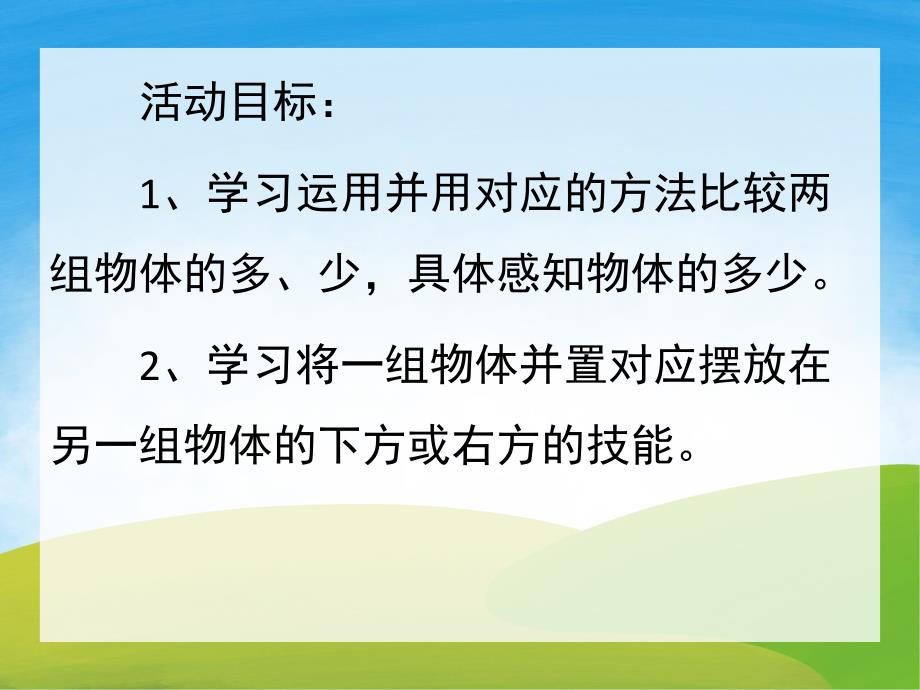 活动目标：

1、学习运用并用对应的方法比较两组物体的多、少，具体感知物体的多少。

2、学习将一组物体并置对应摆放在另一组物体的下方或右方的技能。